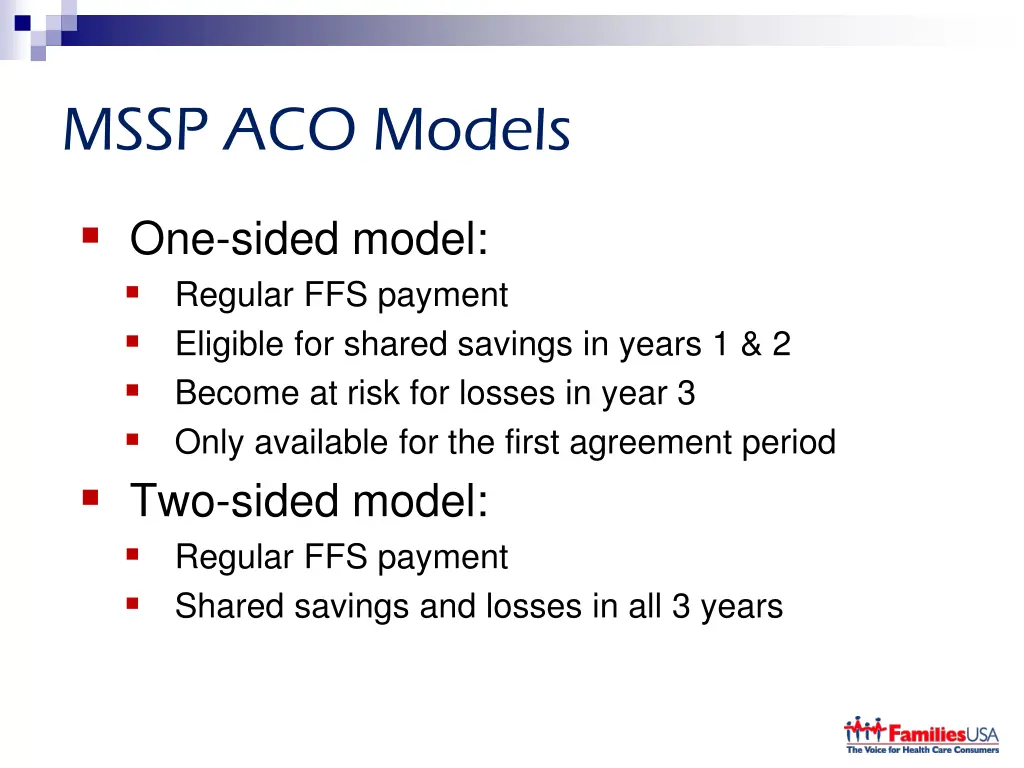 MSSP ACO Models

One-sided model:

Regular FFS payment

Eligible for shared savings in years 1 & 2

Become at risk for losses in year 3

Only available for the first agreement period

Two-sided model:

Regular FFS payment

Shared savings and losses in all 3 years

FamiliesUSA
The Voice for Health Care Consumers